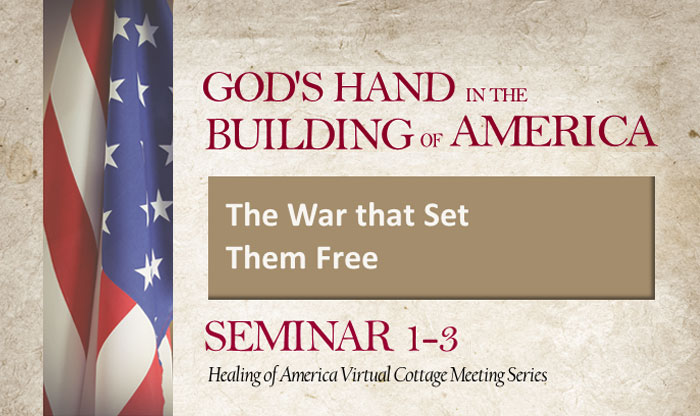 GOD'S HAND IN THE BUILDING OF AMERICA

The War that Set Them Free

SEMINAR 1-3

Healing of America Virtual Cottage Meeting Series